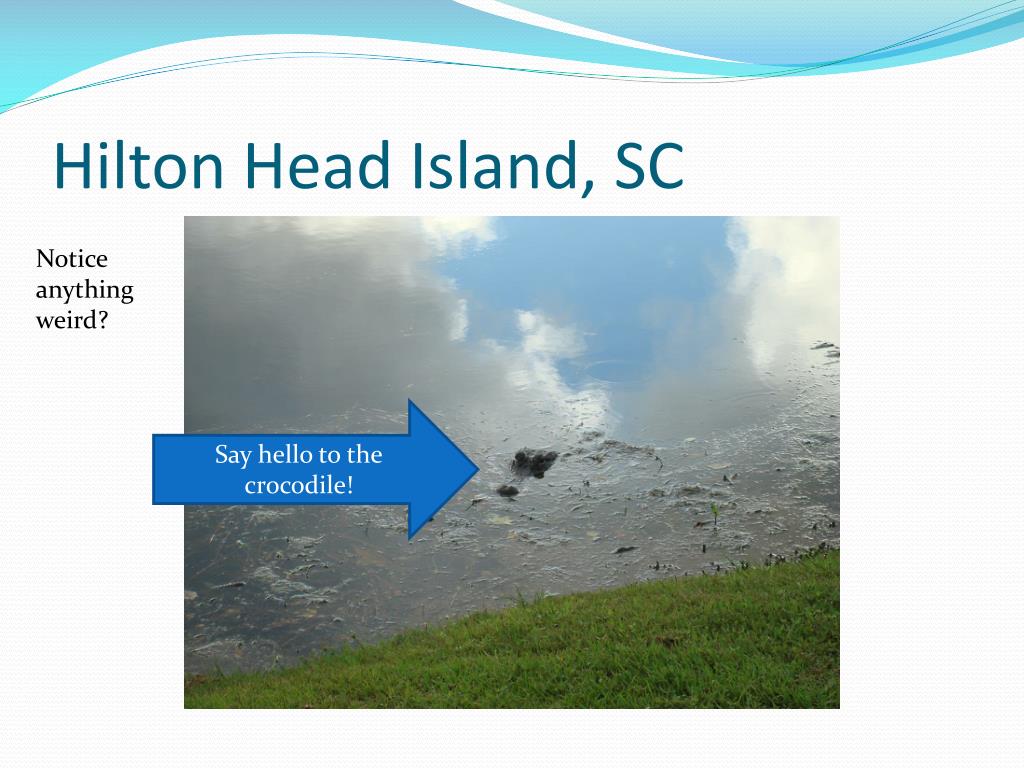 Hilton Head Island, SC

Notice anything weird?

Say hello to the crocodile!